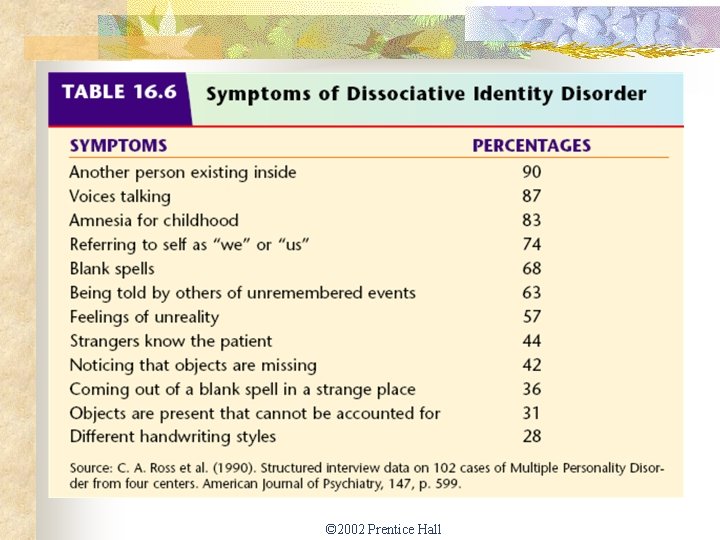 TABLE 16.6 Symptoms of Dissociative Identity Disorder

| SYMPTOMS | PERCENTAGES |
|---|---|
| Another person existing inside | 90 |
| Voices talking | 87 |
| Amnesia for childhood | 83 |
| Referring to self as “we” or “us” | 74 |
| Blank spells | 68 |
| Being told by others of unremembered events | 63 |
| Feelings of unreality | 57 |
| Strangers know the patient | 44 |
| Noticing that objects are missing | 42 |
| Coming out of a blank spell in a strange place | 36 |
| Objects are present that cannot be accounted for | 31 |
| Different handwriting styles | 28 |

Source: C. A. Ross et al. (1990). Structured interview data on 102 cases of Multiple Personality Disorder from four centers. American Journal of Psychiatry, 147, p. 599.

©2002 Prentice Hall